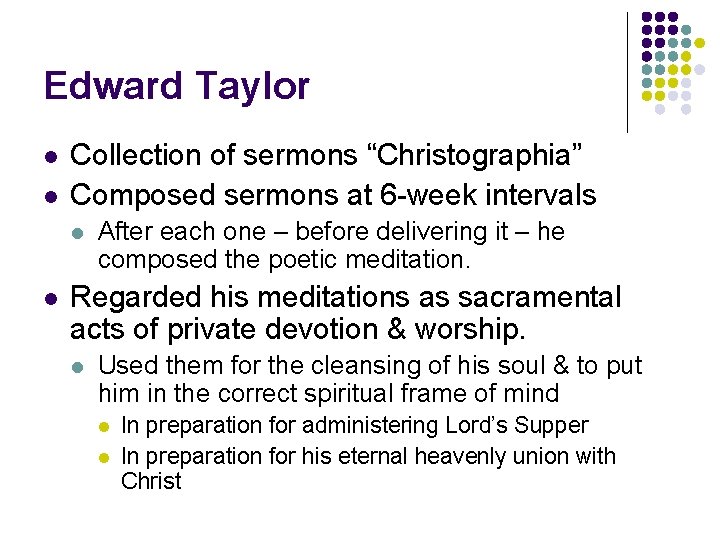 Edward Taylor

- Collection of sermons “Christographia”
- Composed sermons at 6-week intervals
  - After each one – before delivering it – he composed the poetic meditation.
- Regarded his meditations as sacramental acts of private devotion & worship.
  - Used them for the cleansing of his soul & to put him in the correct spiritual frame of mind
    - In preparation for administering Lord’s Supper
    - In preparation for his eternal heavenly union with Christ